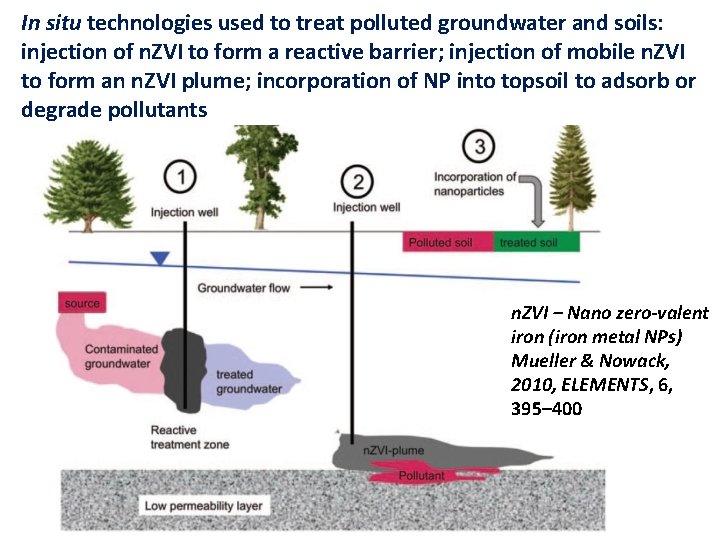 In situ technologies used to treat polluted groundwater and soils: injection of nZVI to form a reactive barrier; injection of mobile nZVI to form an nZVI plume; incorporation of NP into topsoil to adsorb or degrade pollutants

1
Injection well

2
Injection well

3
Incorporation of nanoparticles

Polluted soil
treated soil

Groundwater flow

source

Contaminated groundwater

treated groundwater

Reactive treatment zone

nZVI-plume

Pollutant

Low permeability layer

nZVI – Nano zero-valent iron (iron metal NPs) Mueller & Nowack, 2010, ELEMENTS, 6, 395–400